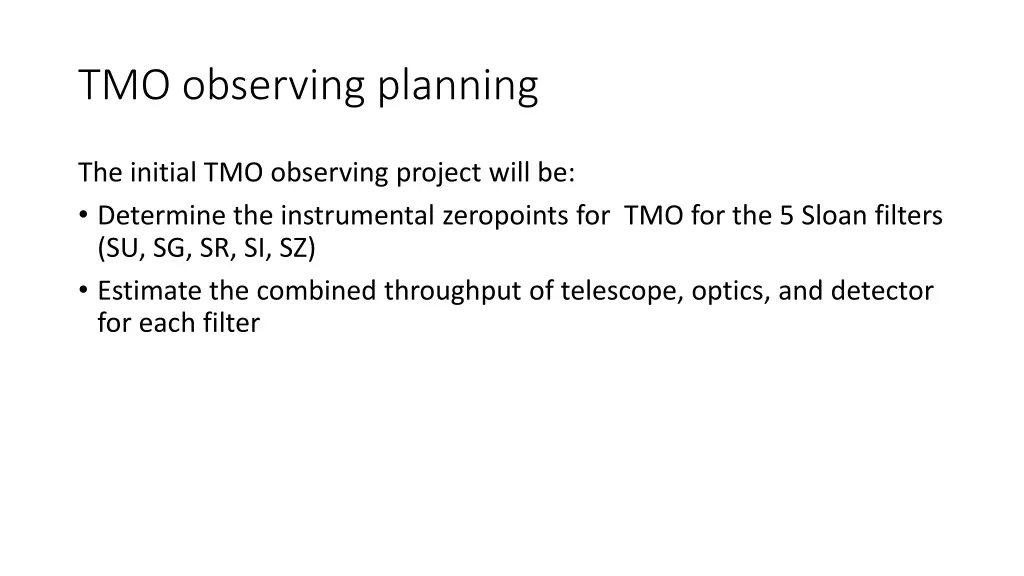 TMO observing planning

The initial TMO observing project will be:

• Determine the instrumental zeropoints for TMO for the 5 Sloan filters (SU, SG, SR, SI, SZ)

• Estimate the combined throughput of telescope, optics, and detector for each filter